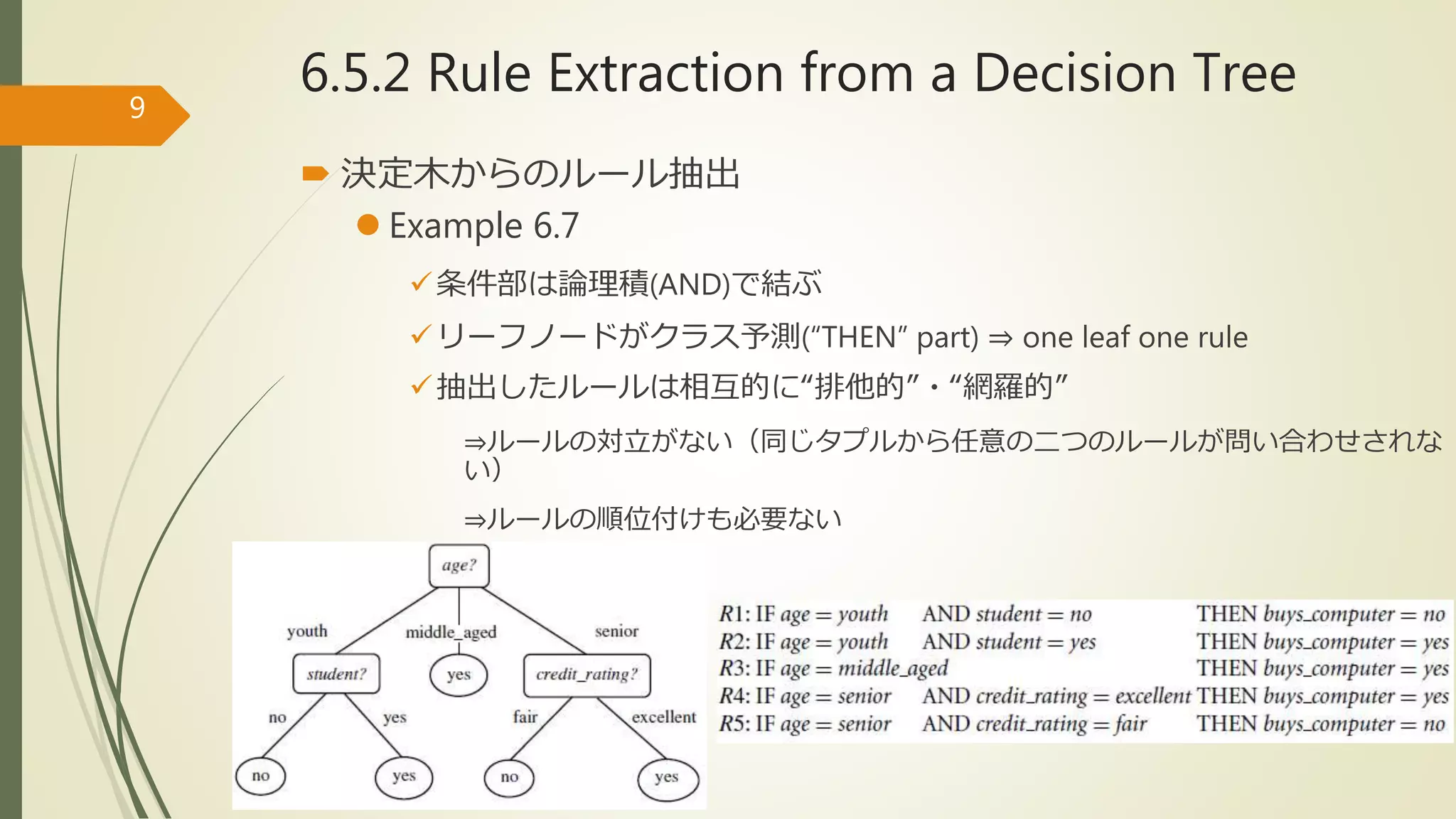 9

6.5.2 Rule Extraction from a Decision Tree

決定木からのルール抽出

Example 6.7

✓条件部は論理積(AND)で結ぶ

✓リーフノードがクラス予測("THEN" part) ⇒ one leaf one rule

✓抽出したルールは相互的に"排他的"・"網羅的"

⇒ルールの対立がない（同じタプルから任意の二つのルールが問い合わせされない）

⇒ルールの順位付けも必要ない

age?
youth
middle_aged
senior
student?
yes
credit_rating?
no
yes
fair
excellent
no
yes
no
yes

R1: IF age = youth AND student = no THEN buys_computer = no
R2: IF age = youth AND student = yes THEN buys_computer = yes
R3: IF age = middle_aged THEN buys_computer = yes
R4: IF age = senior AND credit_rating = excellent THEN buys_computer = yes
R5: IF age = senior AND credit_rating = fair THEN buys_computer = no